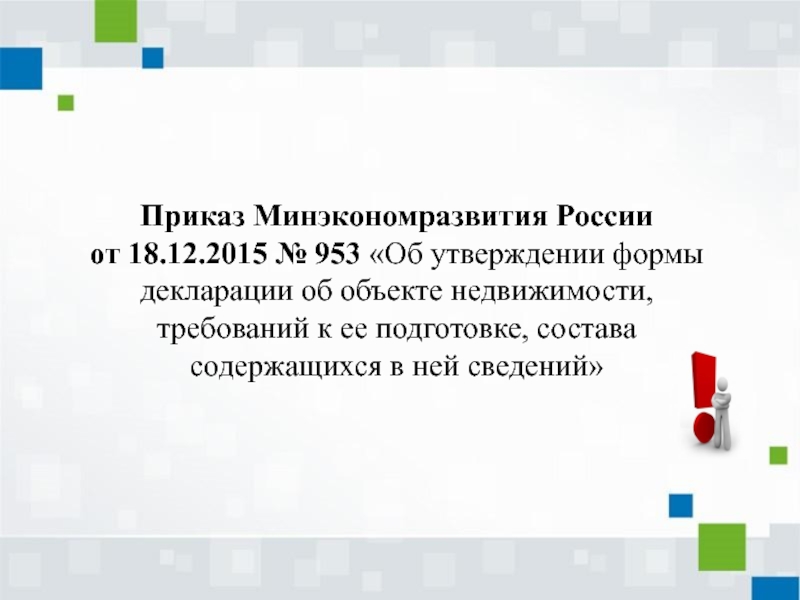 Приказ Минэкономразвития России от 18.12.2015 № 953 «Об утверждении формы декларации об объекте недвижимости, требований к ее подготовке, состава содержащихся в ней сведений»